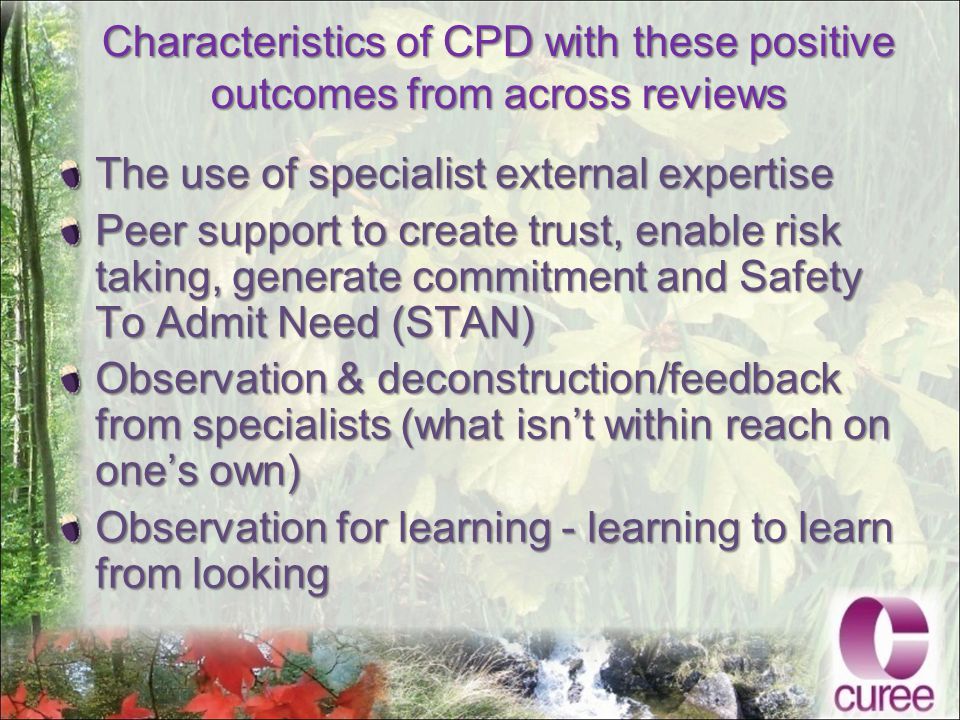 Characteristics of CPD with these positive outcomes from across reviews

The use of specialist external expertise

Peer support to create trust, enable risk taking, generate commitment and Safety To Admit Need (STAN)

Observation & deconstruction/feedback from specialists (what isn't within reach on one's own)

Observation for learning - learning to learn from looking

curee